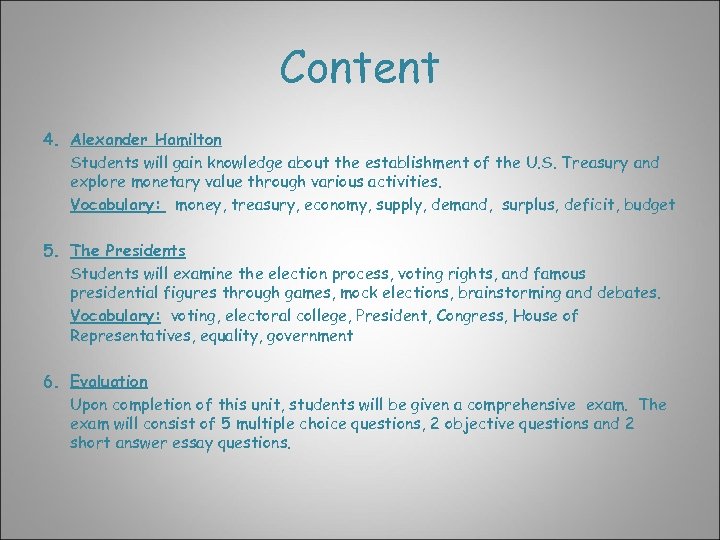 Content

4. Alexander Hamilton
Students will gain knowledge about the establishment of the U.S. Treasury and explore monetary value through various activities.
Vocabulary: money, treasury, economy, supply, demand, surplus, deficit, budget

5. The Presidents
Students will examine the election process, voting rights, and famous presidential figures through games, mock elections, brainstorming and debates.
Vocabulary: voting, electoral college, President, Congress, House of Representatives, equality, government

6. Evaluation
Upon completion of this unit, students will be given a comprehensive exam. The exam will consist of 5 multiple choice questions, 2 objective questions and 2 short answer essay questions.